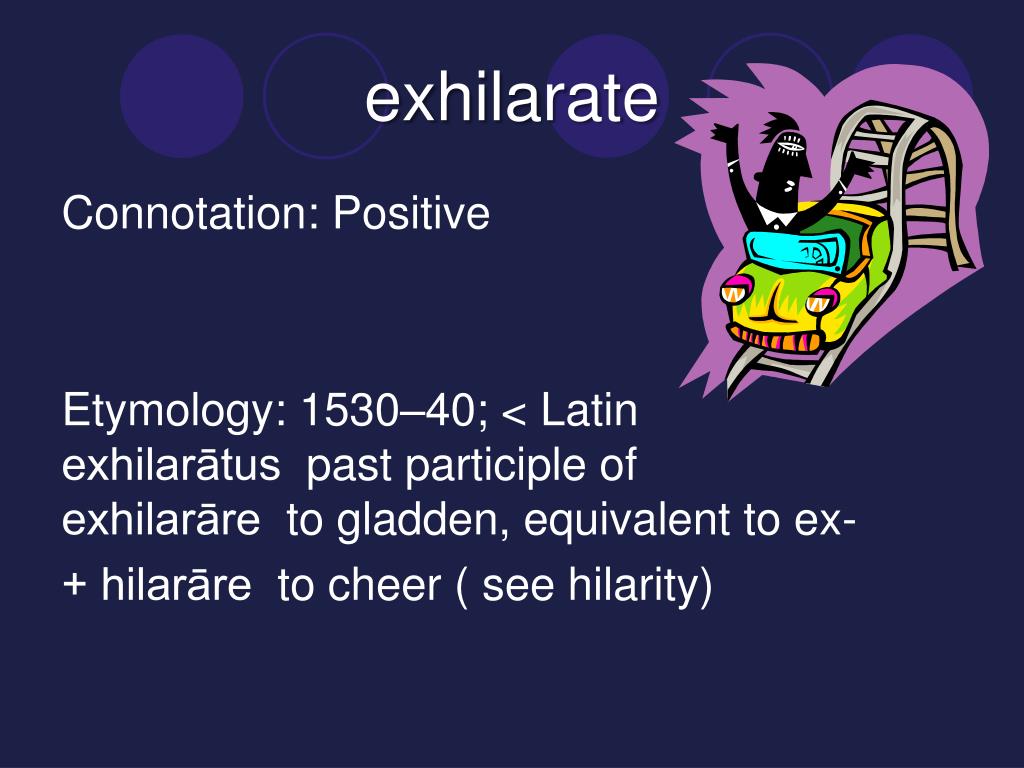 exhilarate

Connotation: Positive

Etymology: 1530–40; < Latin exhilarātus past participle of exhilarāre to gladden, equivalent to ex-

+ hilarāre to cheer ( see hilarity)